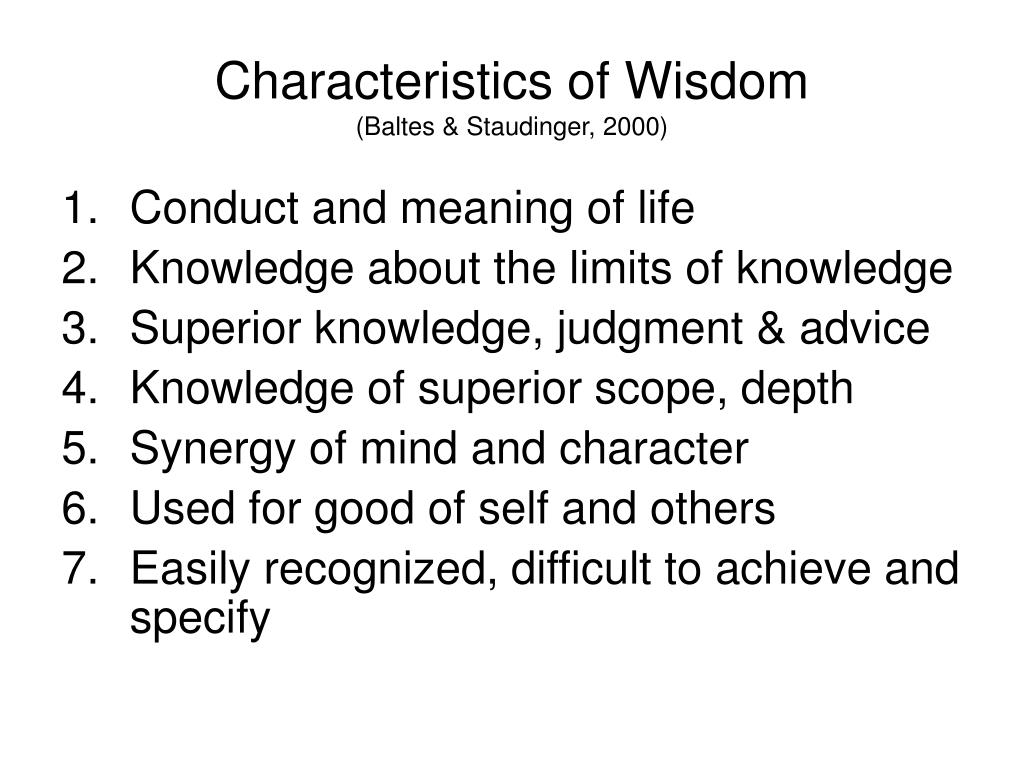 Characteristics of Wisdom
(Baltes & Staudinger, 2000)

1. Conduct and meaning of life
2. Knowledge about the limits of knowledge
3. Superior knowledge, judgment & advice
4. Knowledge of superior scope, depth
5. Synergy of mind and character
6. Used for good of self and others
7. Easily recognized, difficult to achieve and specify